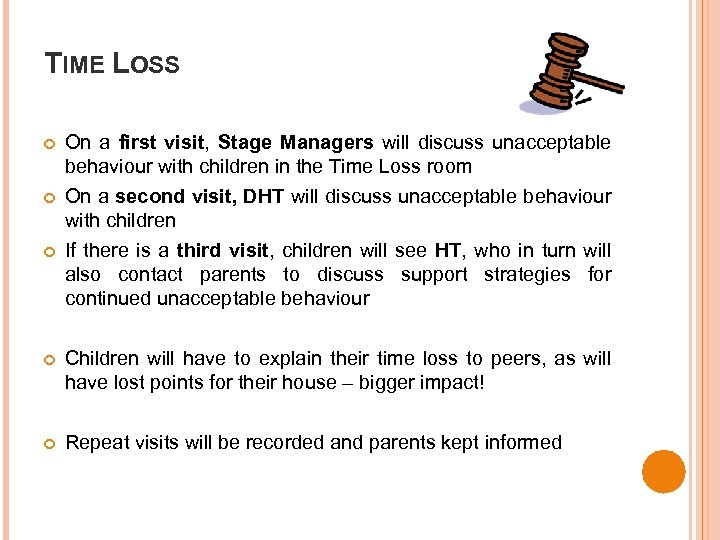 TIME LOSS

On a first visit, Stage Managers will discuss unacceptable behaviour with children in the Time Loss room

On a second visit, DHT will discuss unacceptable behaviour with children

If there is a third visit, children will see HT, who in turn will also contact parents to discuss support strategies for continued unacceptable behaviour

Children will have to explain their time loss to peers, as will have lost points for their house – bigger impact!

Repeat visits will be recorded and parents kept informed